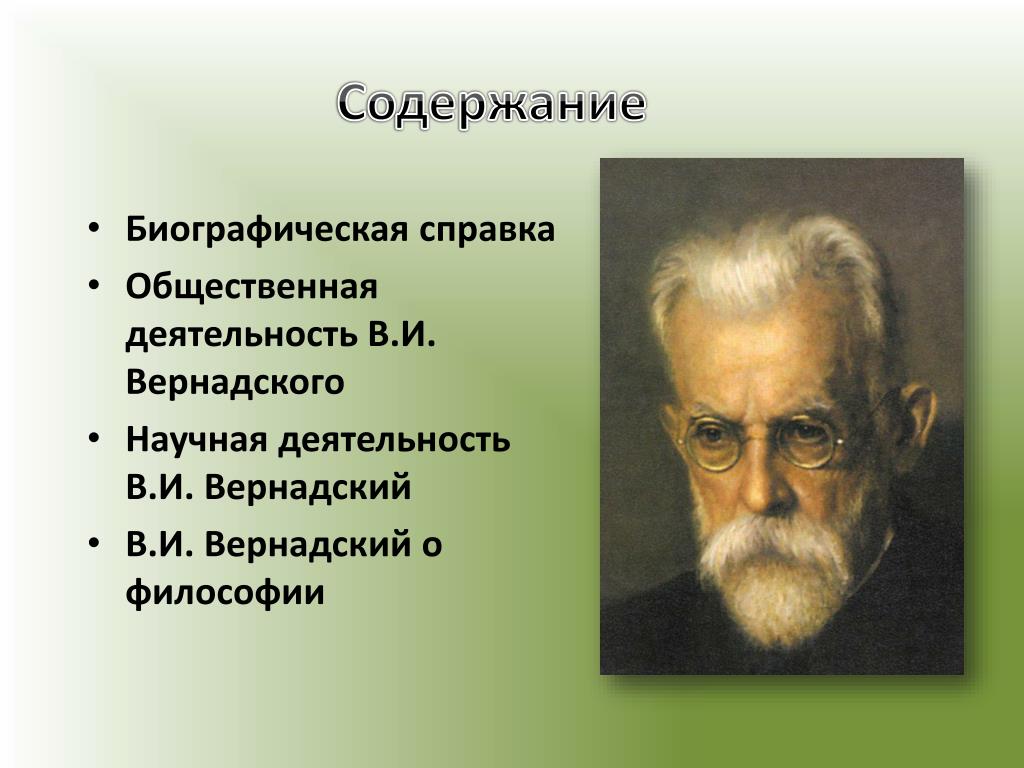 Содержание

• Биографическая справка
• Общественная деятельность В.И. Вернадского
• Научная деятельность В.И. Вернадский
• В.И. Вернадский о философии